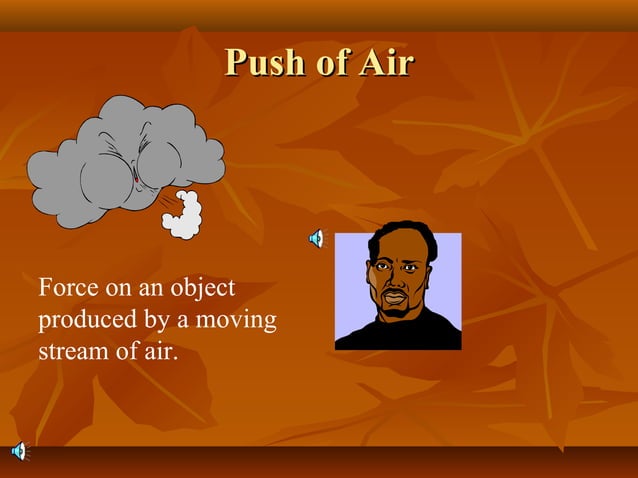 Push of Air

Force on an object produced by a moving stream of air.